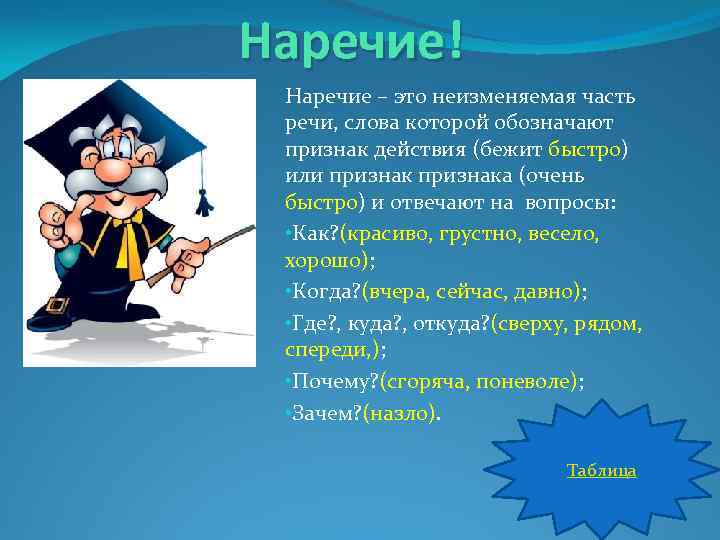 Наречие!

Наречие – это неизменяемая часть речи, слова которой обозначают признак действия (бежит быстро) или признак признака (очень быстро) и отвечают на вопросы:

•Как?(красиво, грустно, весело, хорошо);

•Когда?(вчера, сейчас, давно);

•Где?, куда?, откуда?(сверху, рядом, спереди,);

•Почему?(сгоряча, поневоле);

•Зачем?(назло).

Таблица